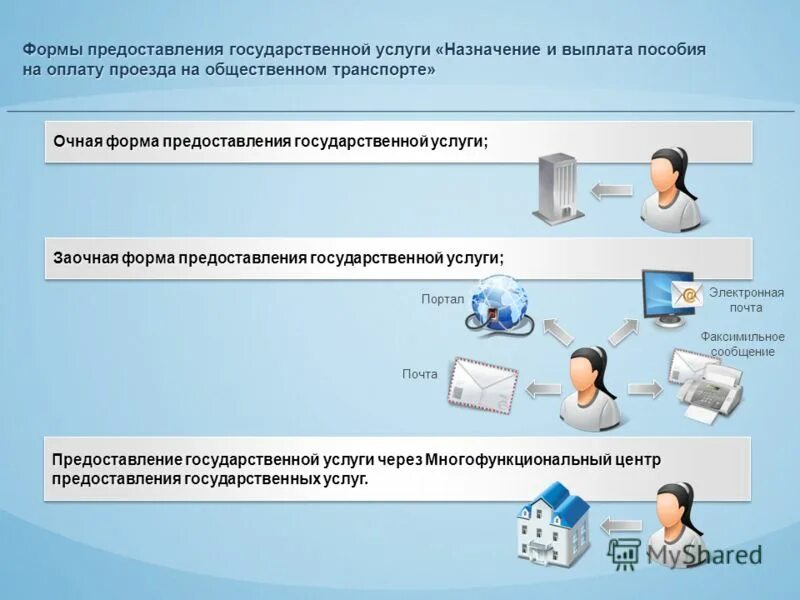 Формы предоставления государственной услуги «Назначение и выплата пособия на оплату проезда на общественном транспорте»

Очная форма предоставления государственной услуги;

Заочная форма предоставления государственной услуги;

Портал

Электронная почта

Факсимильное сообщение

Почта

Предоставление государственной услуги через Многофункциональный центр предоставления государственных услуг.

MyShared